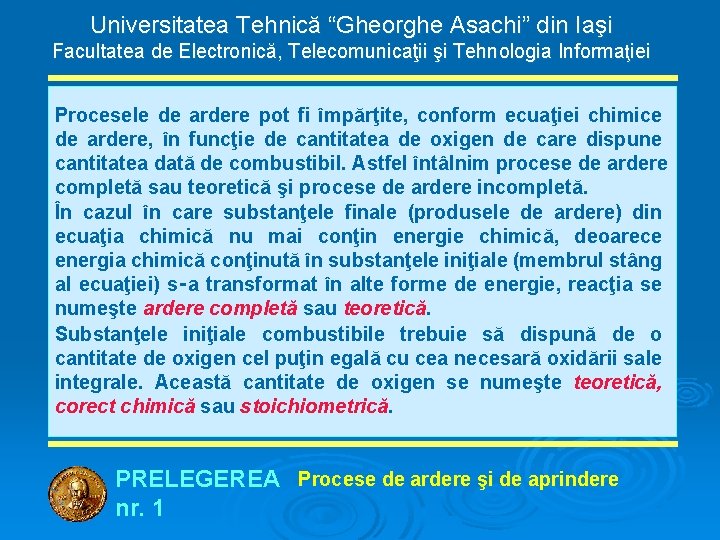 Universitatea Tehnică “Gheorghe Asachi” din Iaşi
Facultatea de Electronică, Telecomunicaţii şi Tehnologia Informaţiei

Procesele de ardere pot fi împărţite, conform ecuaţiei chimice de ardere, în funcţie de cantitatea de oxigen de care dispune cantitatea dată de combustibil. Astfel întâlnim procese de ardere completă sau teoretică şi procese de ardere incompletă.
În cazul în care substanţele finale (produsele de ardere) din ecuaţia chimică nu mai conţin energie chimică, deoarece energia chimică conţinută în substanţele iniţiale (membrul stâng al ecuaţiei) s-a transformat în alte forme de energie, reacţia se numeşte ardere completă sau teoretică.
Substanţele iniţiale combustibile trebuie să dispună de o cantitate de oxigen cel puţin egală cu cea necesară oxidării sale integrale. Această cantitate de oxigen se numeşte teoretică, corect chimică sau stoichiometrică.

PRELEGEREA nr. 1
Procese de ardere şi de aprindere